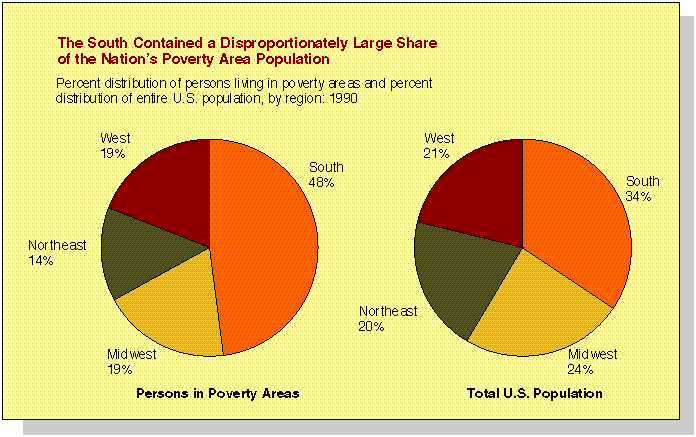 The South Contained a Disproportionately Large Share of the Nation's Poverty Area Population

Percent distribution of persons living in poverty areas and percent distribution of entire U.S. population, by region: 1990

West
19%

South
48%

Northeast
14%

Midwest
19%

Persons in Poverty Areas

West
21%

South
34%

Northeast
20%

Midwest
24%

Total U.S. Population